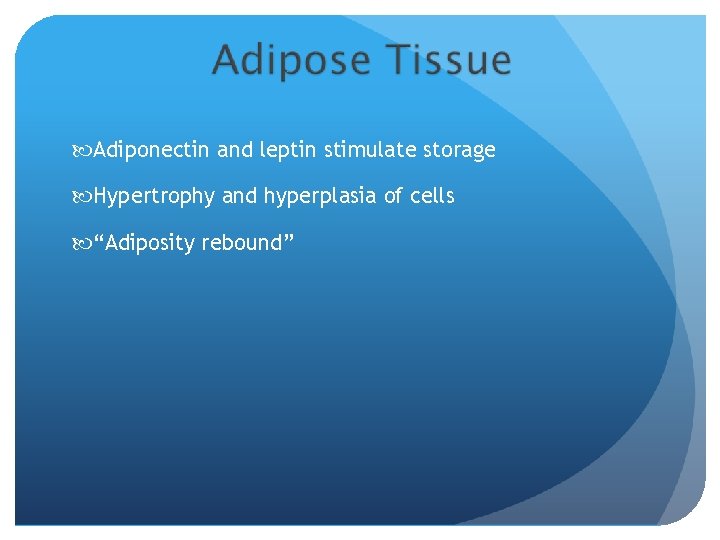 Adipose Tissue

Adiponectin and leptin stimulate storage

Hypertrophy and hyperplasia of cells

“Adiposity rebound”